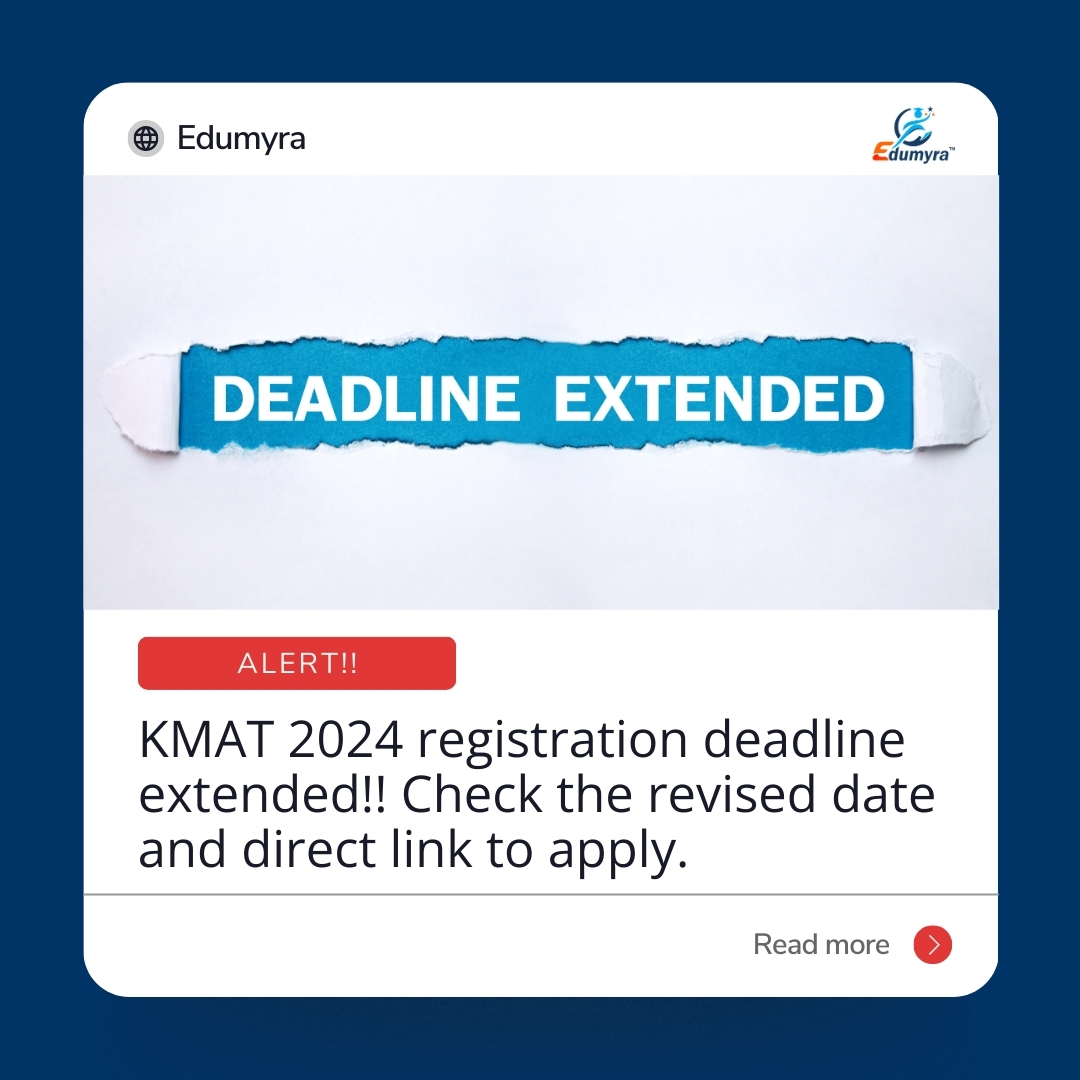 Edumyra

Edumyra™

DEADLINE EXTENDED

ALERT!!

KMAT 2024 registration deadline extended!! Check the revised date and direct link to apply.

Read more